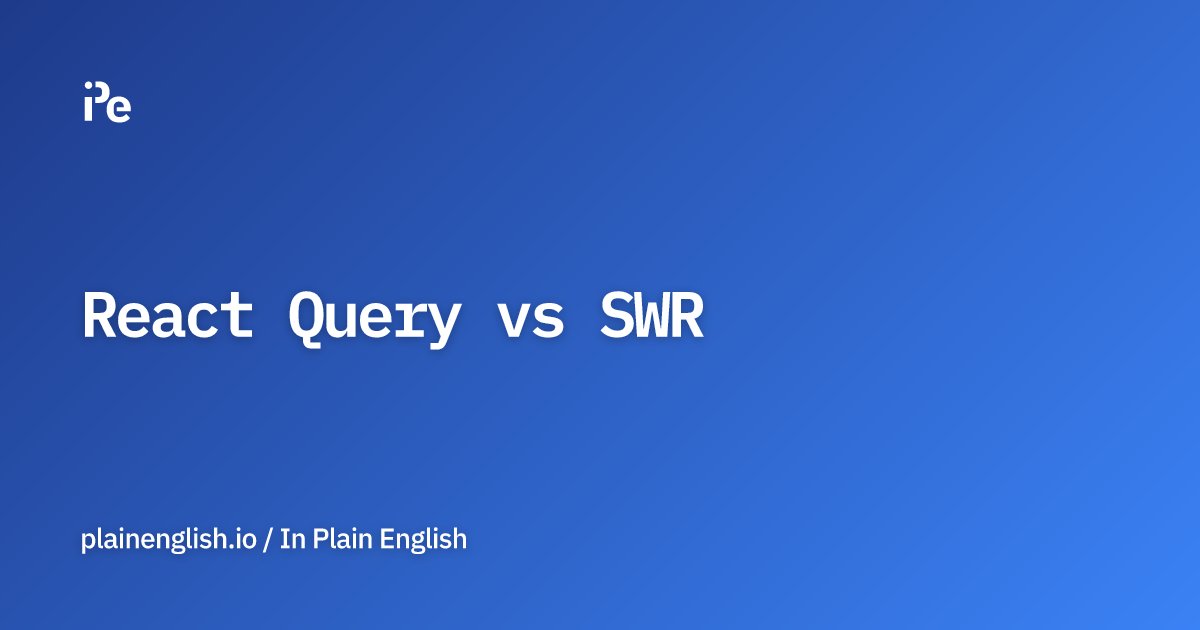 iPe

React Query vs SWR

plainenglish.io / In Plain English